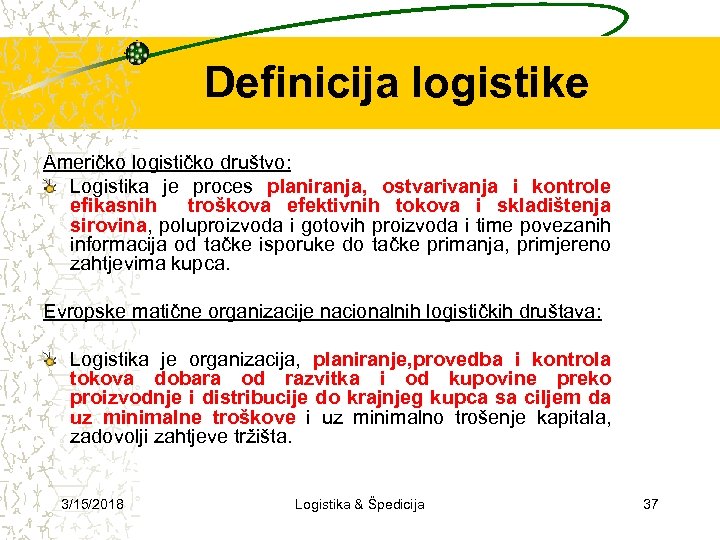 Definicija logistike

Američko logističko društvo:

Logistika je proces planiranja, ostvarivanja i kontrole efikasnih troškova efektivnih tokova i skladištenja sirovina, poluproizvoda i gotovih proizvoda i time povezanih informacija od tačke isporuke do tačke primanja, primjereno zahtjevima kupca.

Evropske matične organizacije nacionalnih logističkih društava:

Logistika je organizacija, planiranje,provedba i kontrola tokova dobara od razvitka i od kupovine preko proizvodnje i distribucije do krajnjeg kupca sa ciljem da uz minimalne troškove i uz minimalno trošenje kapitala, zadovolji zahtjeve tržišta.

3/15/2018 Logistika & Špedicija 37